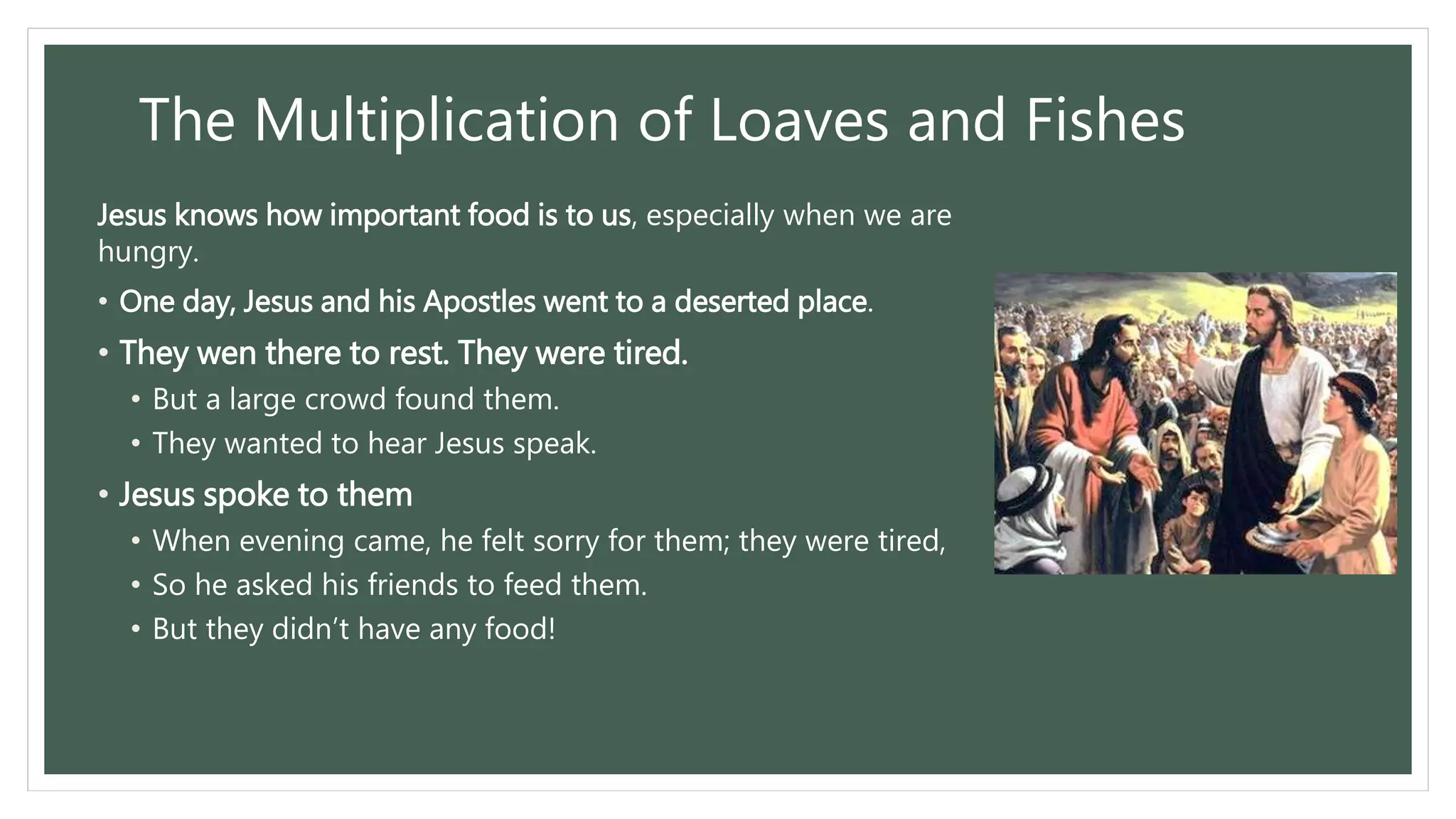 The Multiplication of Loaves and Fishes

Jesus knows how important food is to us, especially when we are hungry.

• One day, Jesus and his Apostles went to a deserted place.
• They wen there to rest. They were tired.
  • But a large crowd found them.
  • They wanted to hear Jesus speak.
• Jesus spoke to them
  • When evening came, he felt sorry for them; they were tired,
  • So he asked his friends to feed them.
  • But they didn't have any food!